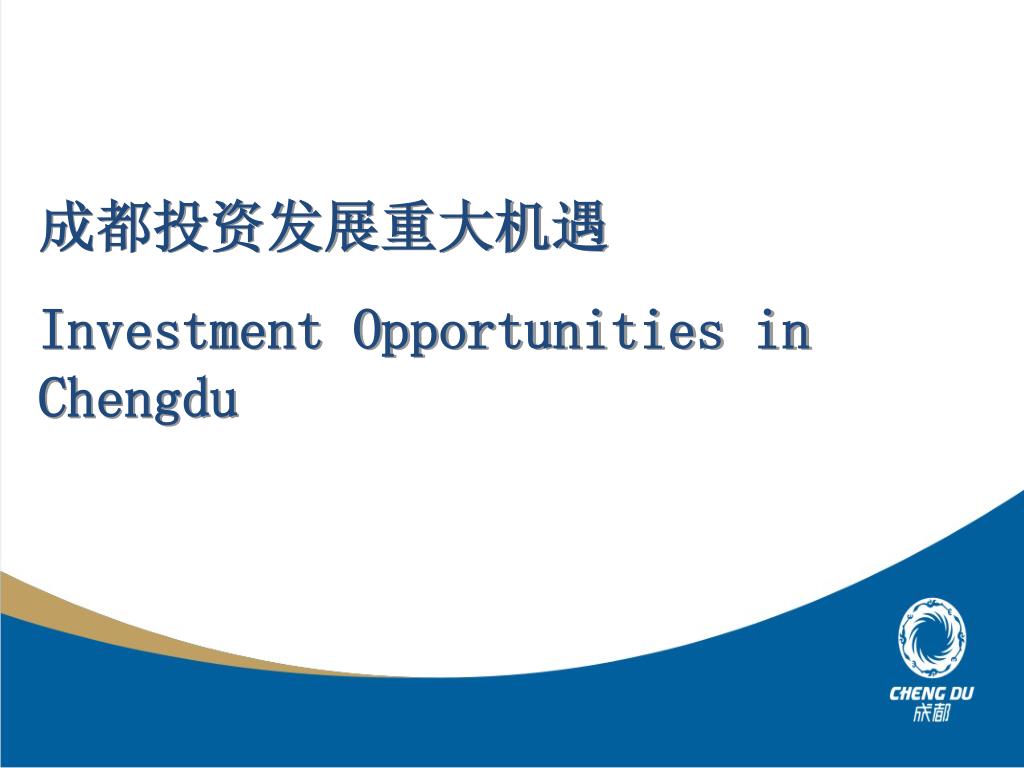 成都投资发展重大机遇

Investment Opportunities in Chengdu

CHENG DU
成都